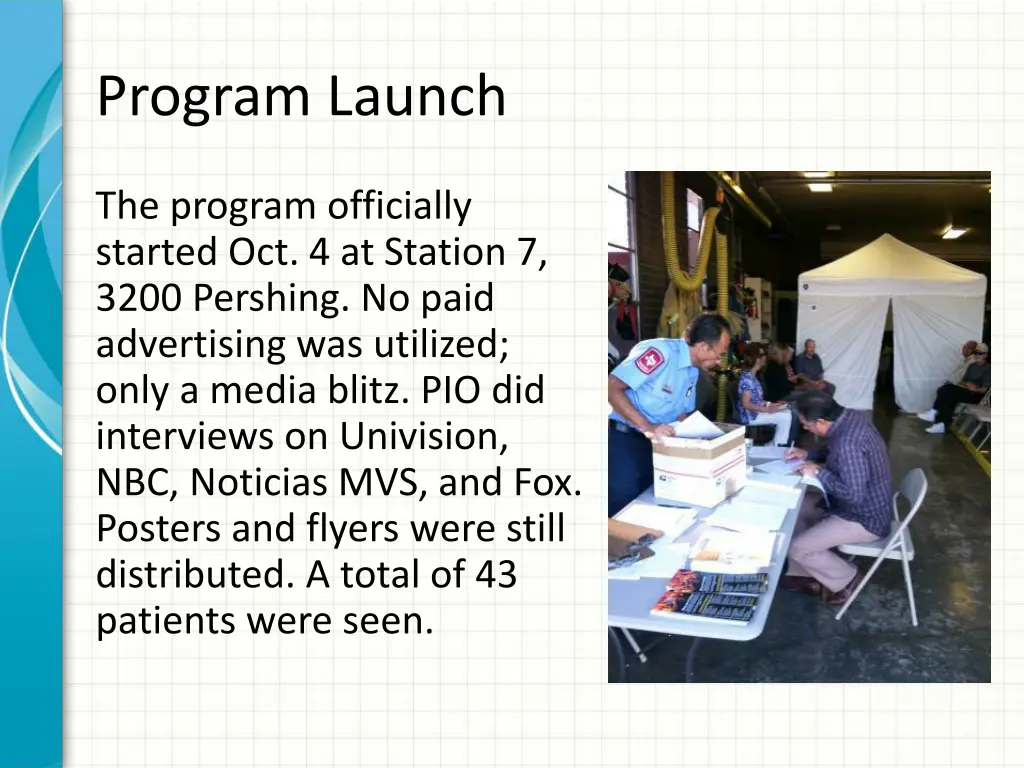 Program Launch

The program officially started Oct. 4 at Station 7, 3200 Pershing. No paid advertising was utilized; only a media blitz. PIO did interviews on Univision, NBC, Noticias MVS, and Fox. Posters and flyers were still distributed. A total of 43 patients were seen.